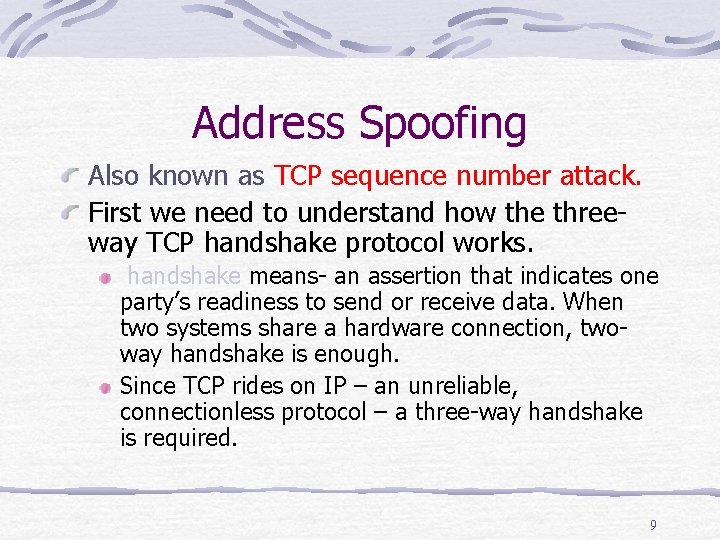 Address Spoofing

Also known as TCP sequence number attack.

First we need to understand how the three-way TCP handshake protocol works.

handshake means- an assertion that indicates one party's readiness to send or receive data. When two systems share a hardware connection, two-way handshake is enough.

Since TCP rides on IP – an unreliable, connectionless protocol – a three-way handshake is required.

9